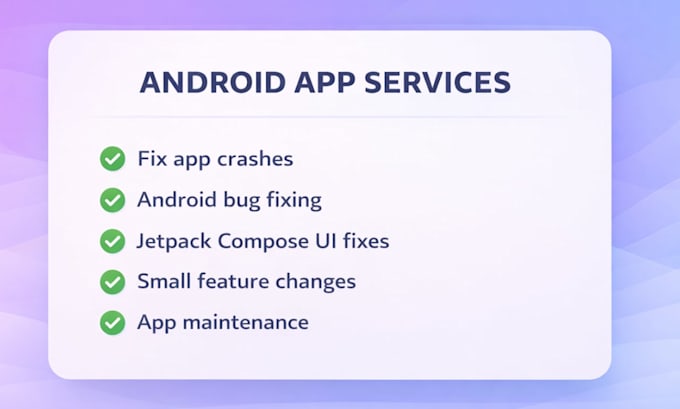 ANDROID APP SERVICES

Fix app crashes
Android bug fixing
Jetpack Compose UI fixes
Small feature changes
App maintenance